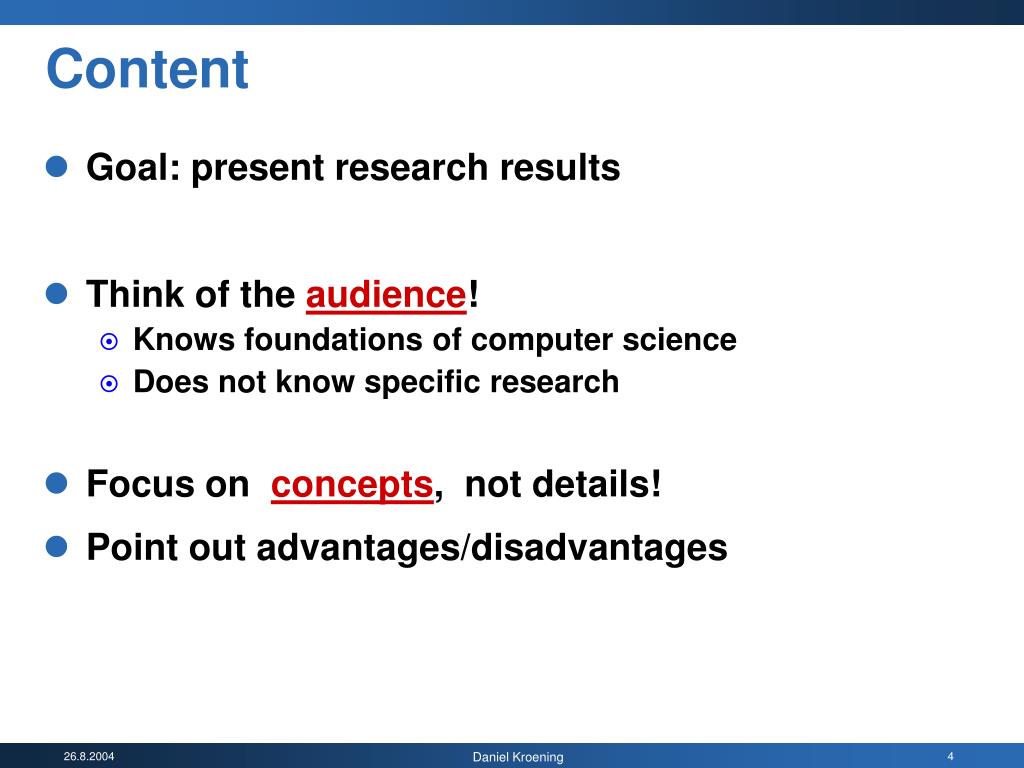 Content

Goal: present research results

Think of the audience!

Knows foundations of computer science

Does not know specific research

Focus on concepts, not details!

Point out advantages/disadvantages

26.8.2004

Daniel Kroening

4